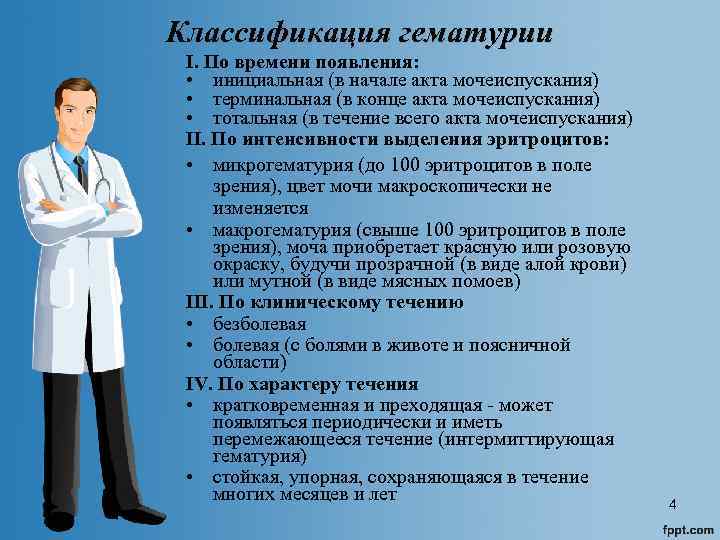 Классификация гематурии

I. По времени появления:
• инициальная (в начале акта мочеиспускания)
• терминальная (в конце акта мочеиспускания)
• тотальная (в течение всего акта мочеиспускания)

II. По интенсивности выделения эритроцитов:
• микрогематурия (до 100 эритроцитов в поле зрения), цвет мочи макроскопически не изменяется
• макрогематурия (свыше 100 эритроцитов в поле зрения), моча приобретает красную или розовую окраску, будучи прозрачной (в виде алой крови) или мутной (в виде мясных помоев)

III. По клиническому течению
• безболевая
• болевая (с болями в животе и поясничной области)

IV. По характеру течения
• кратковременная и преходящая - может появляться периодически и иметь перемежающееся течение (интермиттирующая гематурия)
• стойкая, упорная, сохраняющаяся в течение многих месяцев и лет

4

fppt.com